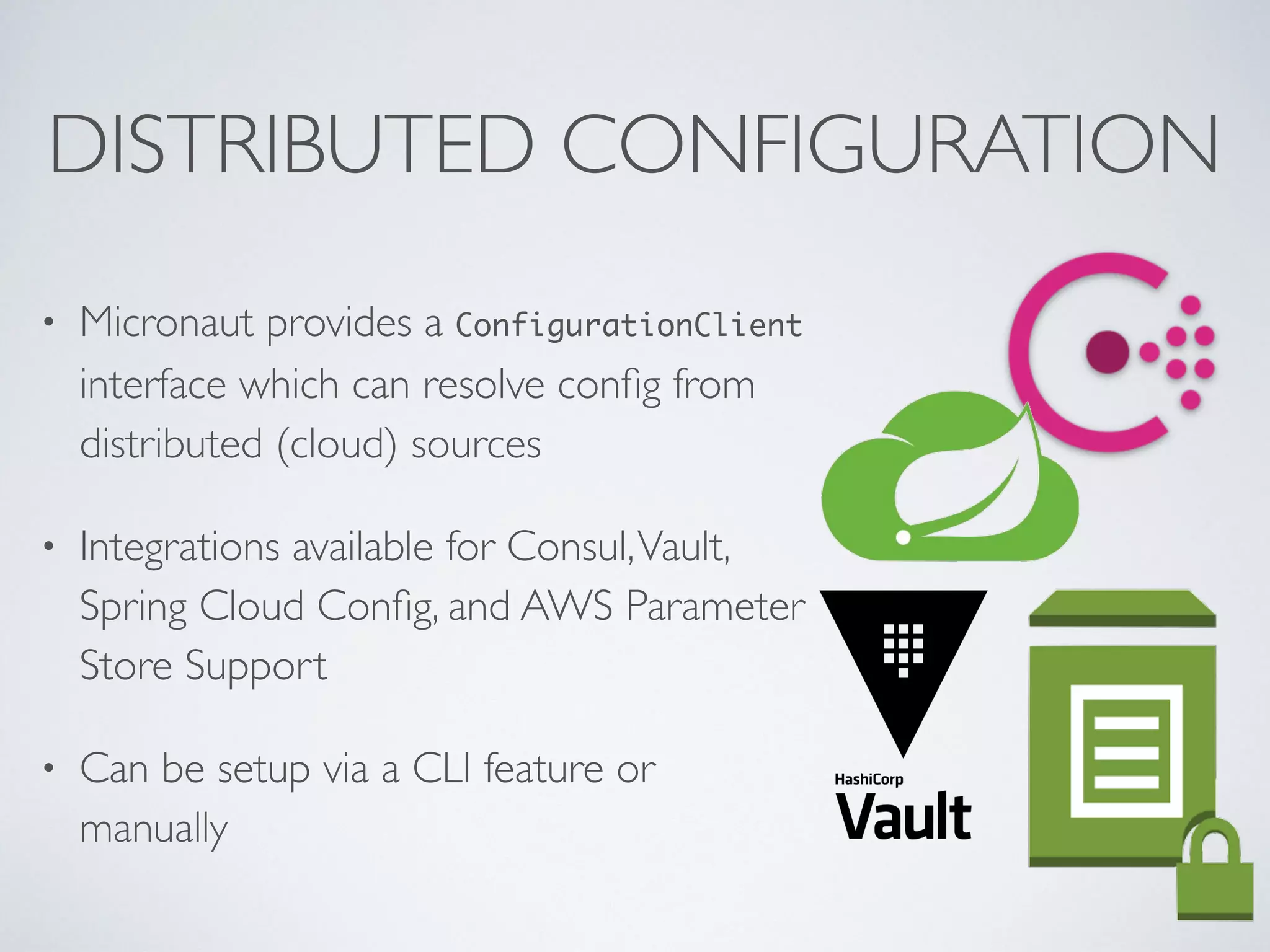 DISTRIBUTED CONFIGURATION

• Micronaut provides a ConfigurationClient interface which can resolve config from distributed (cloud) sources

• Integrations available for Consul, Vault, Spring Cloud Config, and AWS Parameter Store Support

• Can be setup via a CLI feature or manually

HashiCorp
Vault